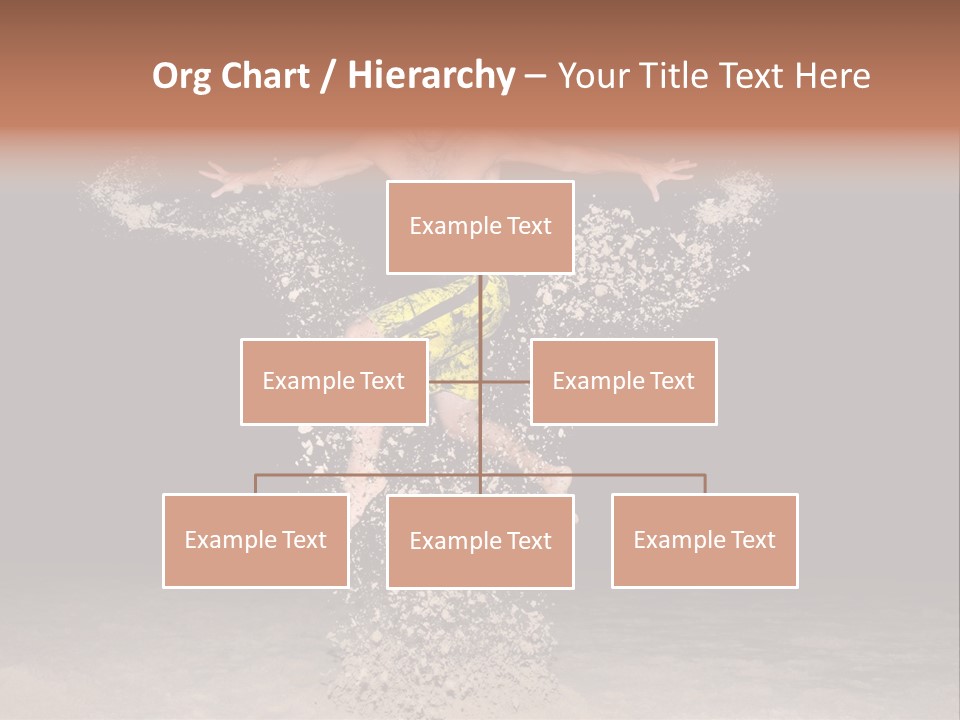 Org Chart / Hierarchy – Your Title Text Here

Example Text

Example Text

Example Text

Example Text

Example Text

Example Text